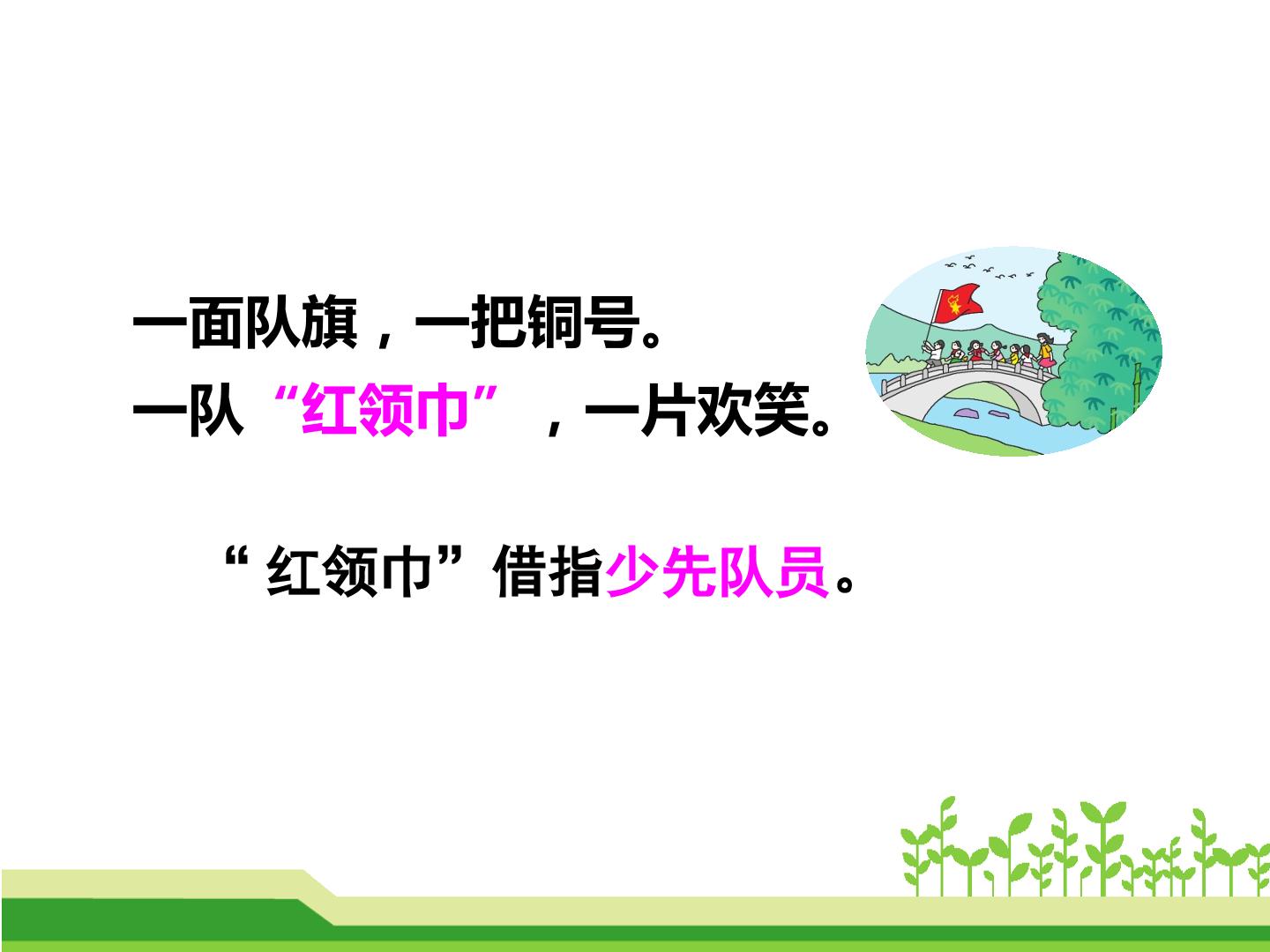 一面队旗，一把铜号。
一队“红领巾”，一片欢笑。

“红领巾”借指少先队员。